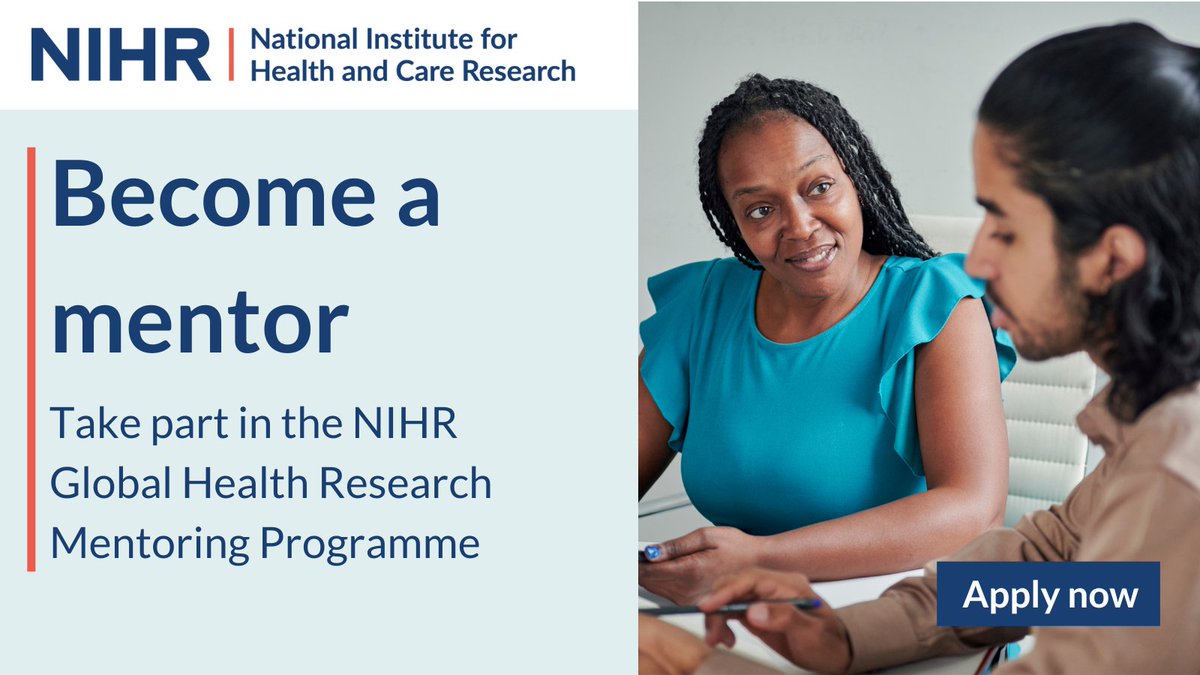 NIHR | National Institute for Health and Care Research

Become a mentor

Take part in the NIHR Global Health Research Mentoring Programme

Apply now